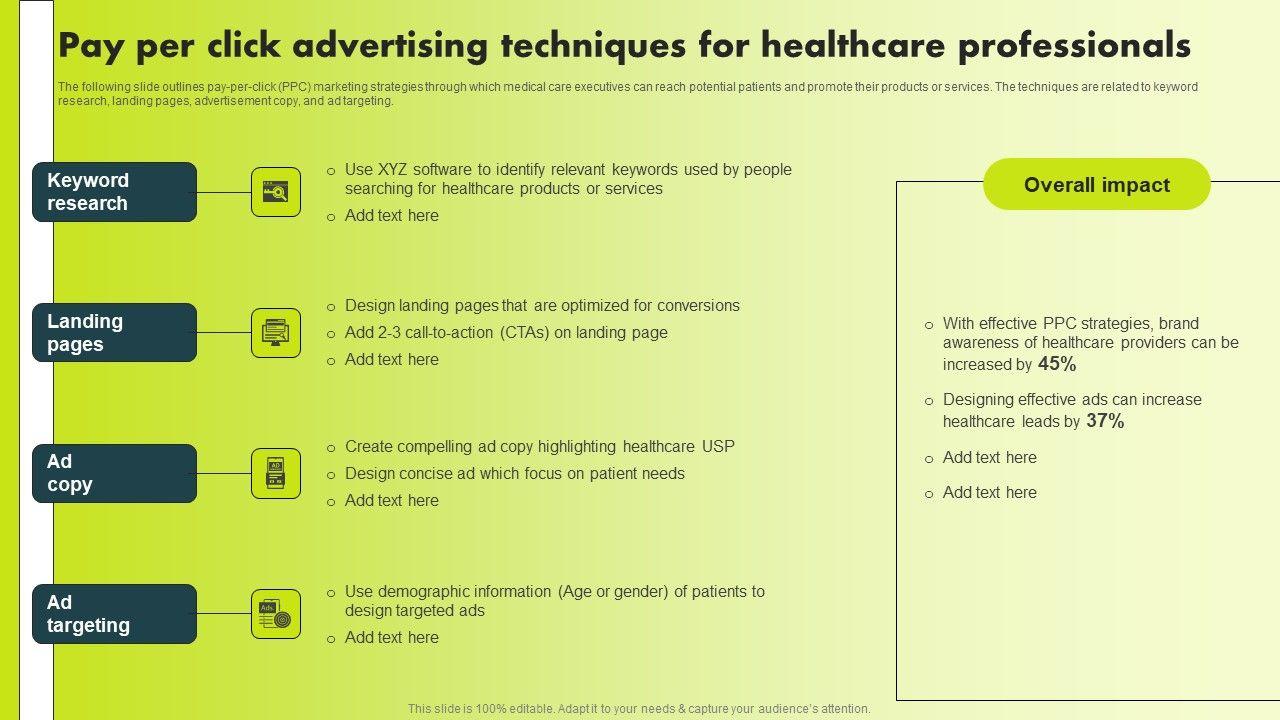 Pay per click advertising techniques for healthcare professionals

The following slide outlines pay-per-click (PPC) marketing strategies through which medical care executives can reach potential patients and promote their products or services. The techniques are related to keyword research, landing pages, advertisement copy, and ad targeting.

Keyword research

o Use XYZ software to identify relevant keywords used by people searching for healthcare products or services
o Add text here

Landing pages

o Design landing pages that are optimized for conversions
o Add 2-3 call-to-action (CTAs) on landing page
o Add text here

Ad copy

o Create compelling ad copy highlighting healthcare USP
o Design concise ad which focus on patient needs
o Add text here

Ad targeting

Ads

o Use demographic information (Age or gender) of patients to design targeted ads
o Add text here

Overall impact

o With effective PPC strategies, brand awareness of healthcare providers can be increased by 45%
o Designing effective ads can increase healthcare leads by 37%
o Add text here
o Add text here

This slide is 100% editable. Adapt it to your needs & capture your audience's attention.